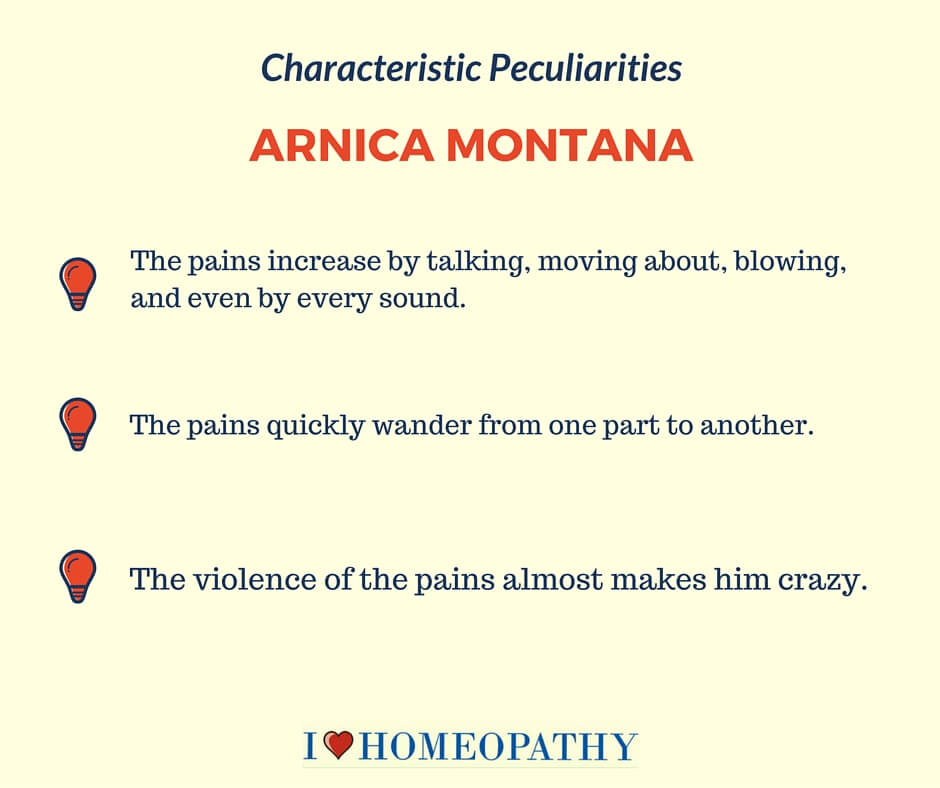 Characteristic Peculiarities

ARNICA MONTANA

The pains increase by talking, moving about, blowing, and even by every sound.

The pains quickly wander from one part to another.

The violence of the pains almost makes him crazy.

I ❤ HOMEOPATHY